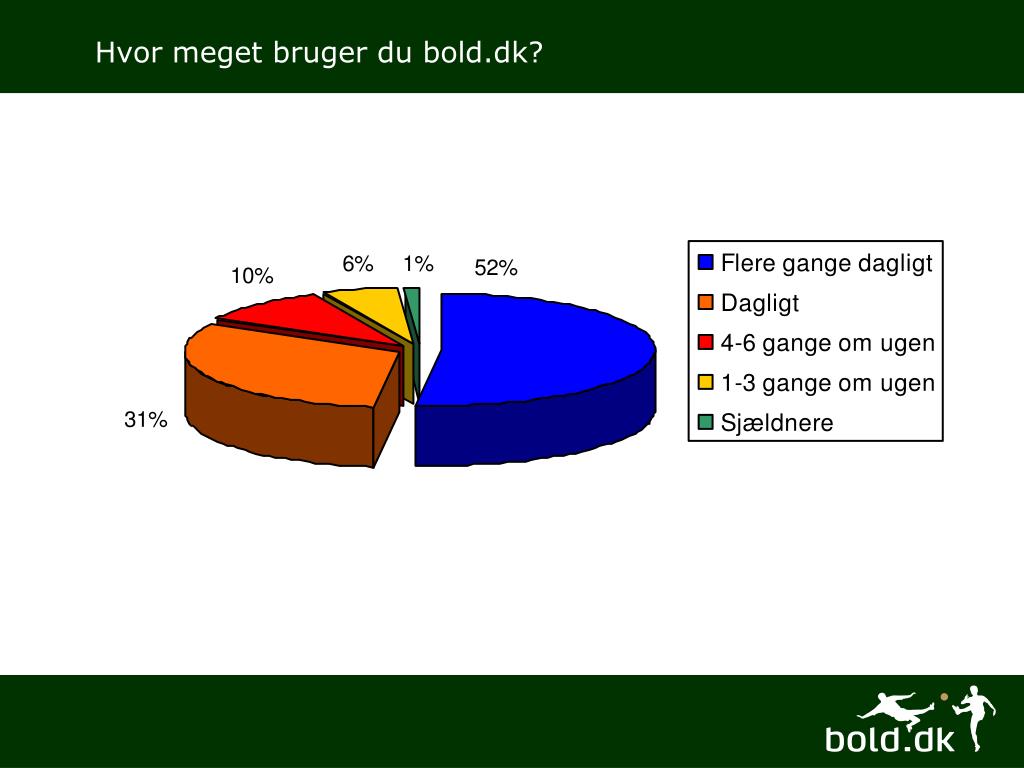 Hvor meget bruger du bold.dk?

10%
6%
1%
52%
31%

Flere gange dagligt
Dagligt
4-6 gange om ugen
1-3 gange om ugen
Sjældnere

bold.dk